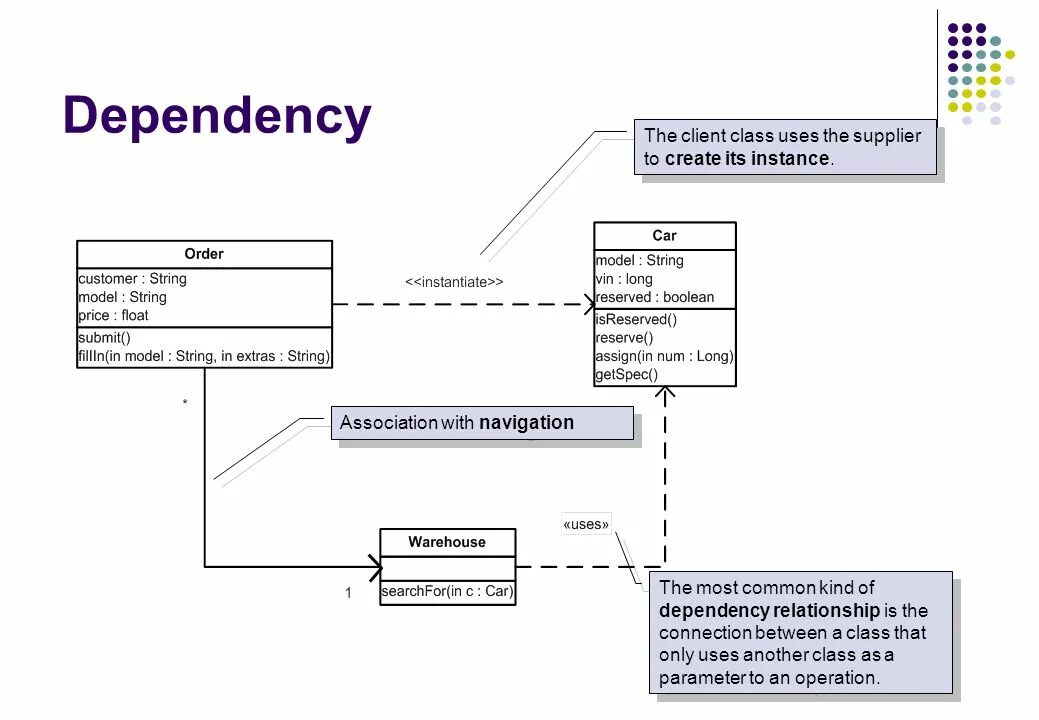 Dependency

The client class uses the supplier to create its instance.

Order
customer : String
model : String
price : float
submit()
fillIn(in model : String, in extras : String)

<<instantiate>>

Car
model : String
vin : long
reserved : boolean
isReserved()
reserve()
assign(in num : Long)
getSpec()

*

Association with navigation

Warehouse
searchFor(in c : Car)

1

«uses»

The most common kind of dependency relationship is the connection between a class that only uses another class as a parameter to an operation.